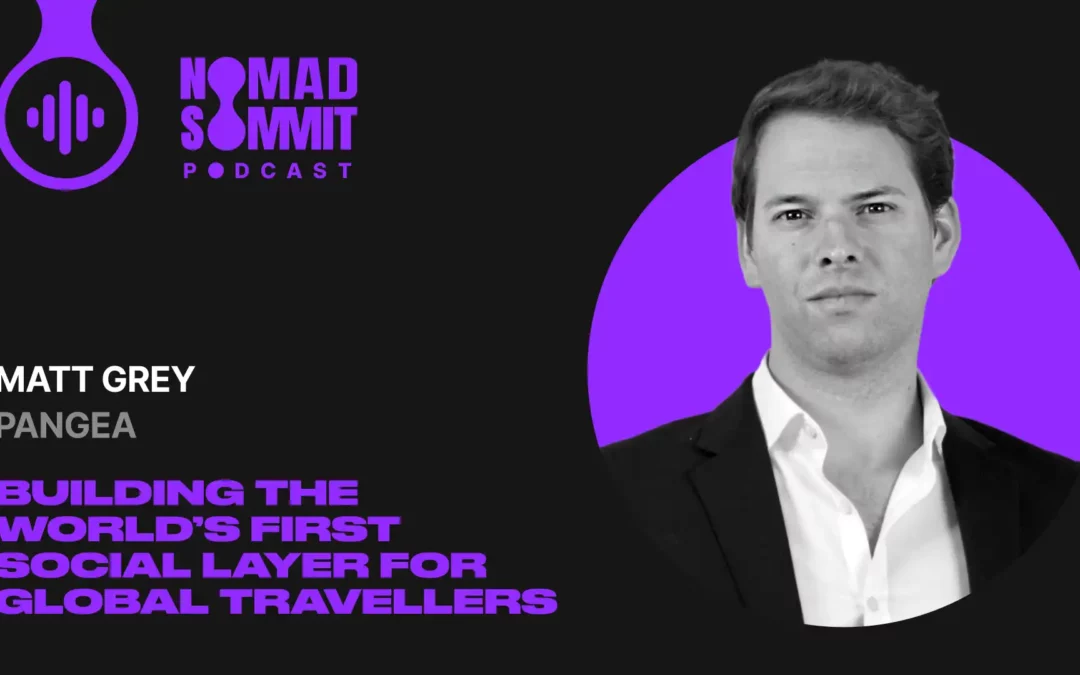 NOMAD SUMMIT
PODCAST

MATT GREY
PANGEA

BUILDING THE WORLD'S FIRST SOCIAL LAYER FOR GLOBAL TRAVELLERS